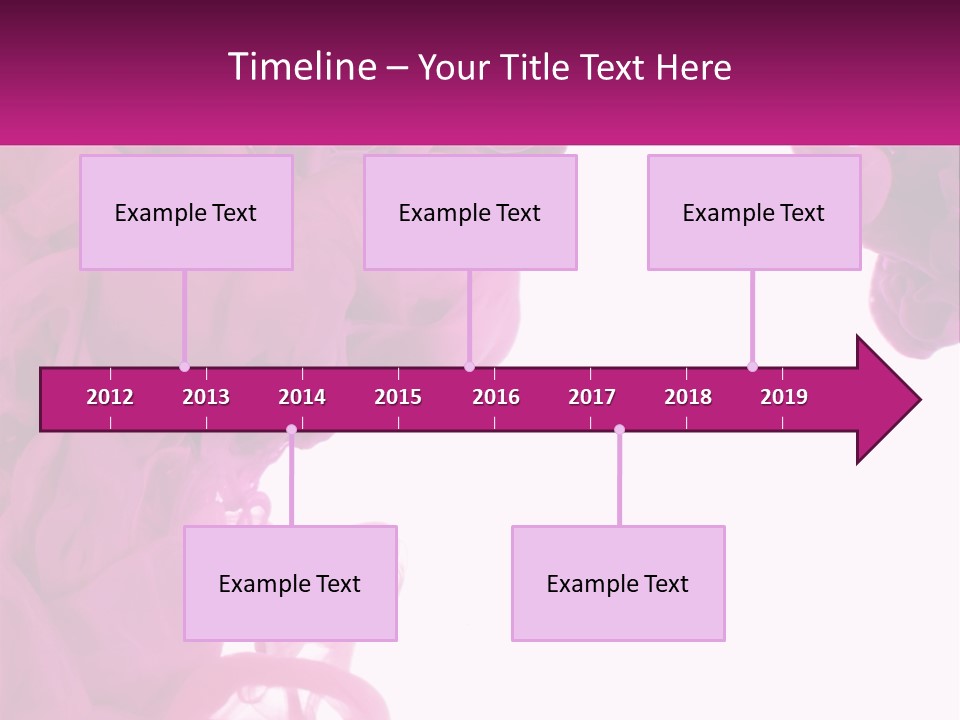 Timeline – Your Title Text Here

Example Text

Example Text

Example Text

2012 2013 2014 2015 2016 2017 2018 2019

Example Text

Example Text